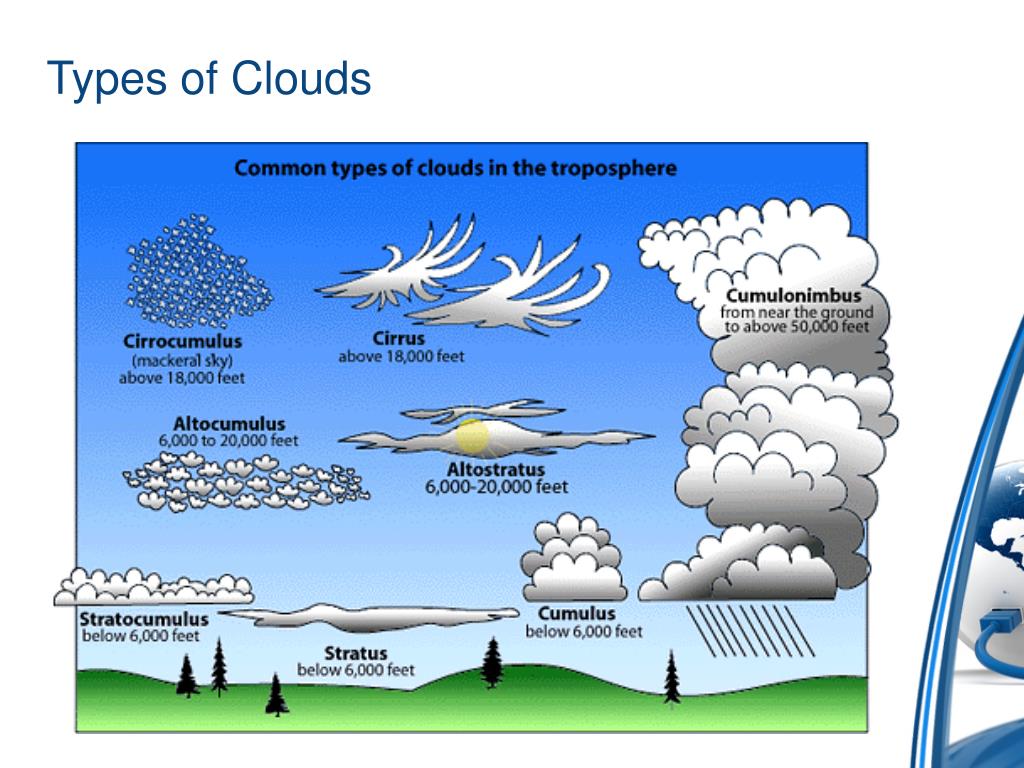 Types of Clouds

Common types of clouds in the troposphere

Cirrocumulus
(mackeral sky)
above 18,000 feet

Cirrus
above 18,000 feet

Cumulonimbus
from near the ground to above 50,000 feet

Altocumulus
6,000 to 20,000 feet

Altostratus
6,000-20,000 feet

Stratocumulus
below 6,000 feet

Stratus
below 6,000 feet

Cumulus
below 6,000 feet